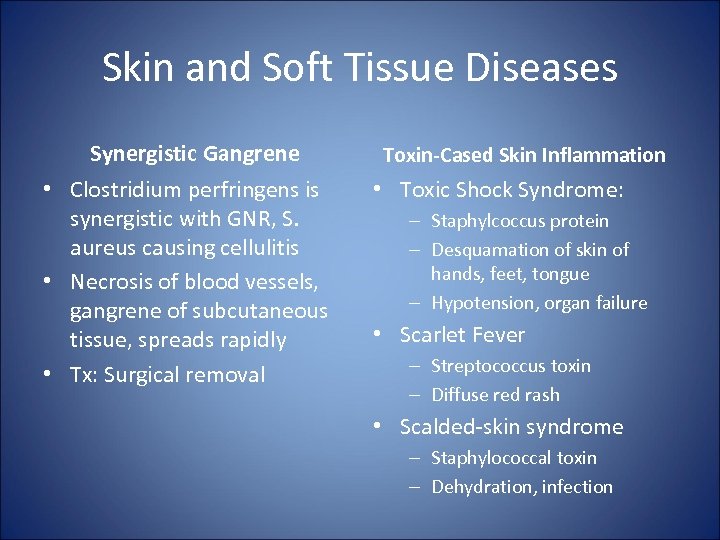 Skin and Soft Tissue Diseases

Synergistic Gangrene

• Clostridium perfringens is synergistic with GNR, S. aureus causing cellulitis
• Necrosis of blood vessels, gangrene of subcutaneous tissue, spreads rapidly
• Tx: Surgical removal

Toxin-Cased Skin Inflammation

• Toxic Shock Syndrome:
– Staphylcoccus protein
– Desquamation of skin of hands, feet, tongue
– Hypotension, organ failure
• Scarlet Fever
– Streptococcus toxin
– Diffuse red rash
• Scalded-skin syndrome
– Staphylococcal toxin
– Dehydration, infection